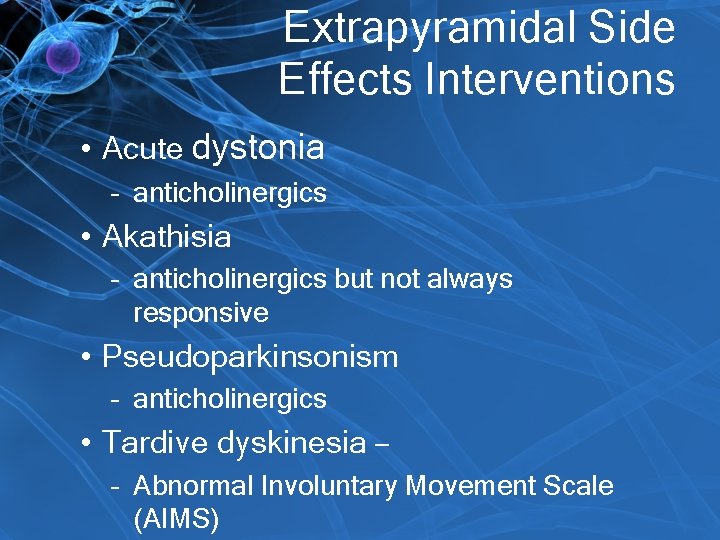 Extrapyramidal Side Effects Interventions

• Acute dystonia
– anticholinergics
• Akathisia
– anticholinergics but not always responsive
• Pseudoparkinsonism
– anticholinergics
• Tardive dyskinesia –
– Abnormal Involuntary Movement Scale (AIMS)